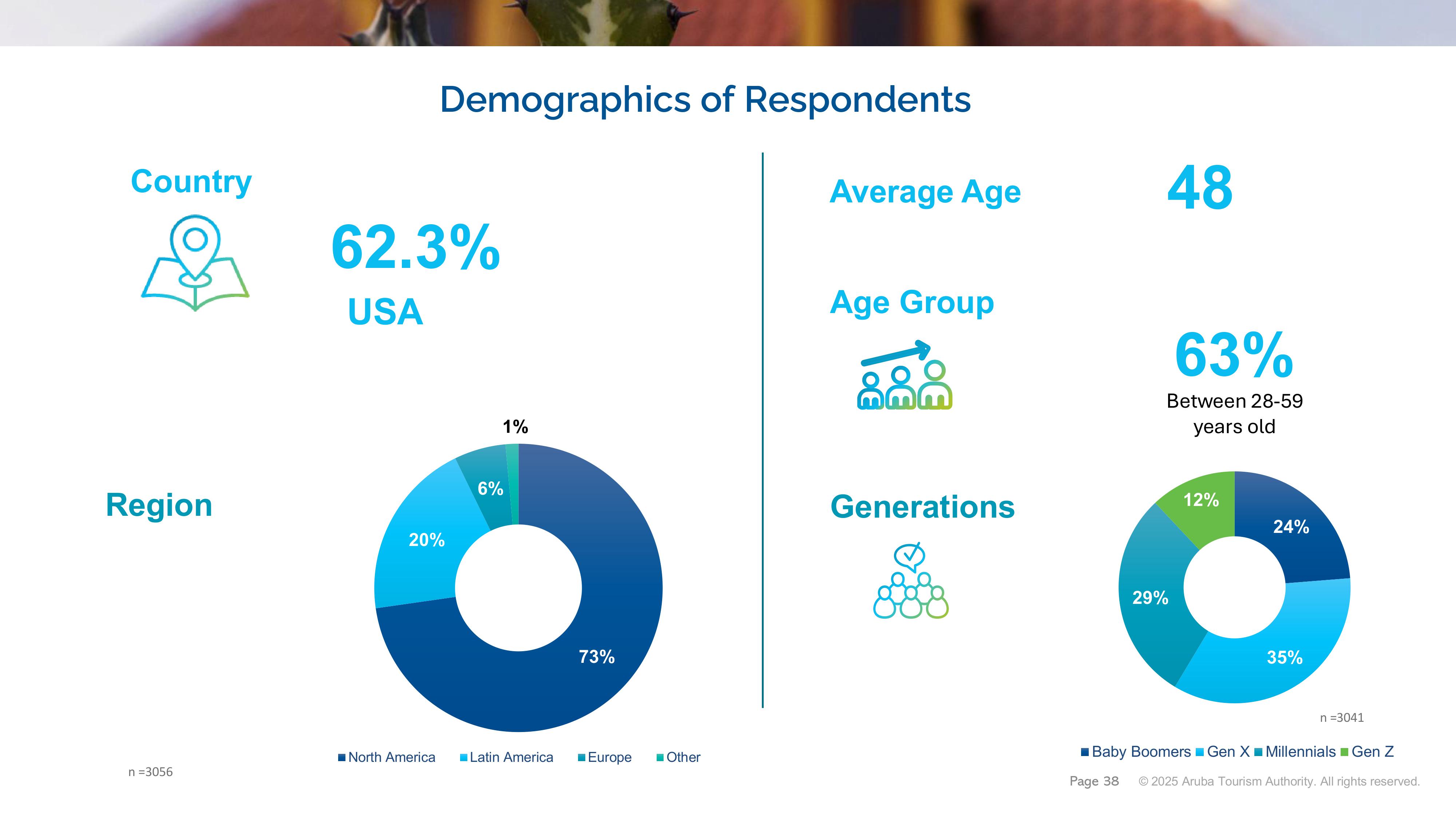 Demographics of Respondents

Country

62.3%

USA

Region

1%

6%

20%

73%

North America Latin America Europe Other

n =3056

Average Age

48

Age Group

63%

Between 28-59 years old

Generations

12%

24%

29%

35%

n =3041

Baby Boomers Gen X Millennials Gen Z

Page 38 © 2025 Aruba Tourism Authority. All rights reserved.